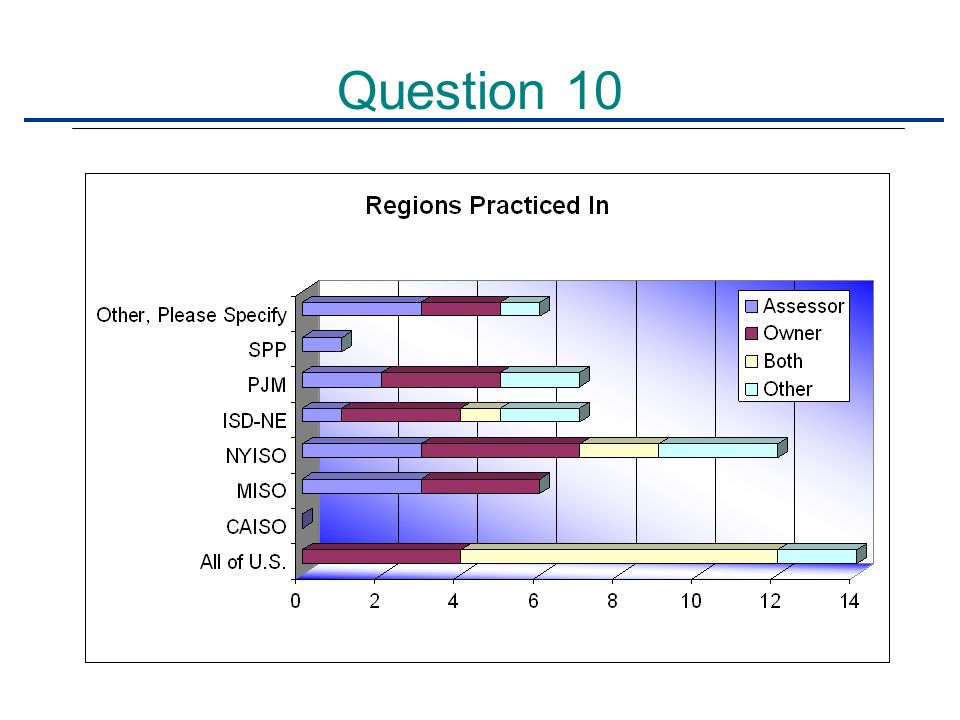 Question 10

Regions Practiced In

Other, Please Specify
SPP
PJM
ISD-NE
NYISO
MISO
CAISO
All of U.S.

0 2 4 6 8 10 12 14

Assessor
Owner
Both
Other